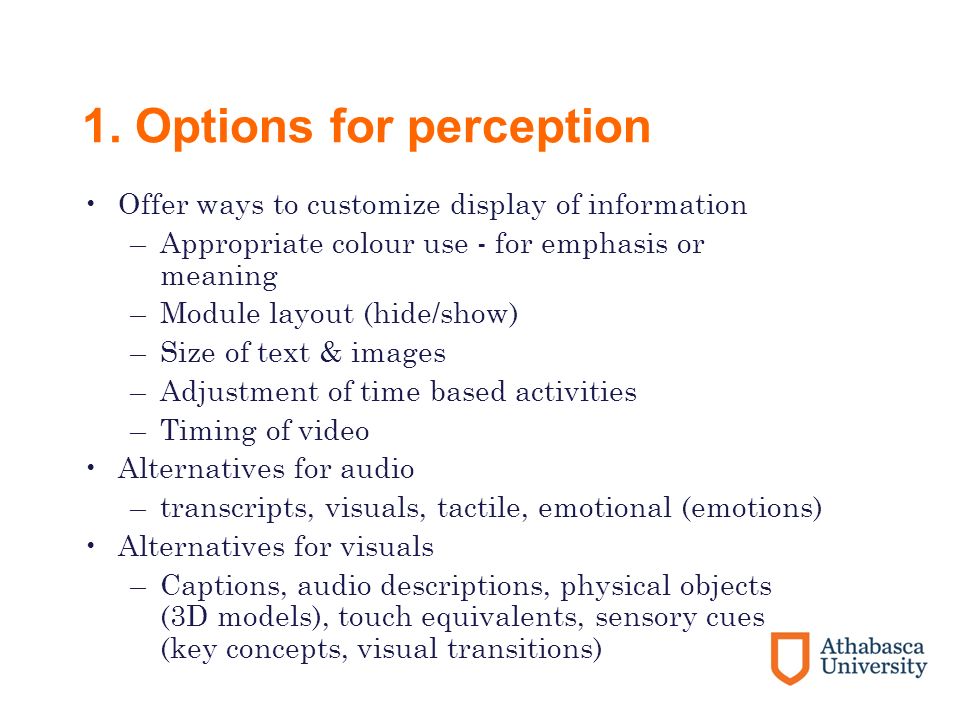 1. Options for perception

• Offer ways to customize display of information
– Appropriate colour use - for emphasis or meaning
– Module layout (hide/show)
– Size of text & images
– Adjustment of time based activities
– Timing of video
• Alternatives for audio
– transcripts, visuals, tactile, emotional (emotions)
• Alternatives for visuals
– Captions, audio descriptions, physical objects (3D models), touch equivalents, sensory cues (key concepts, visual transitions)

Athabasca University